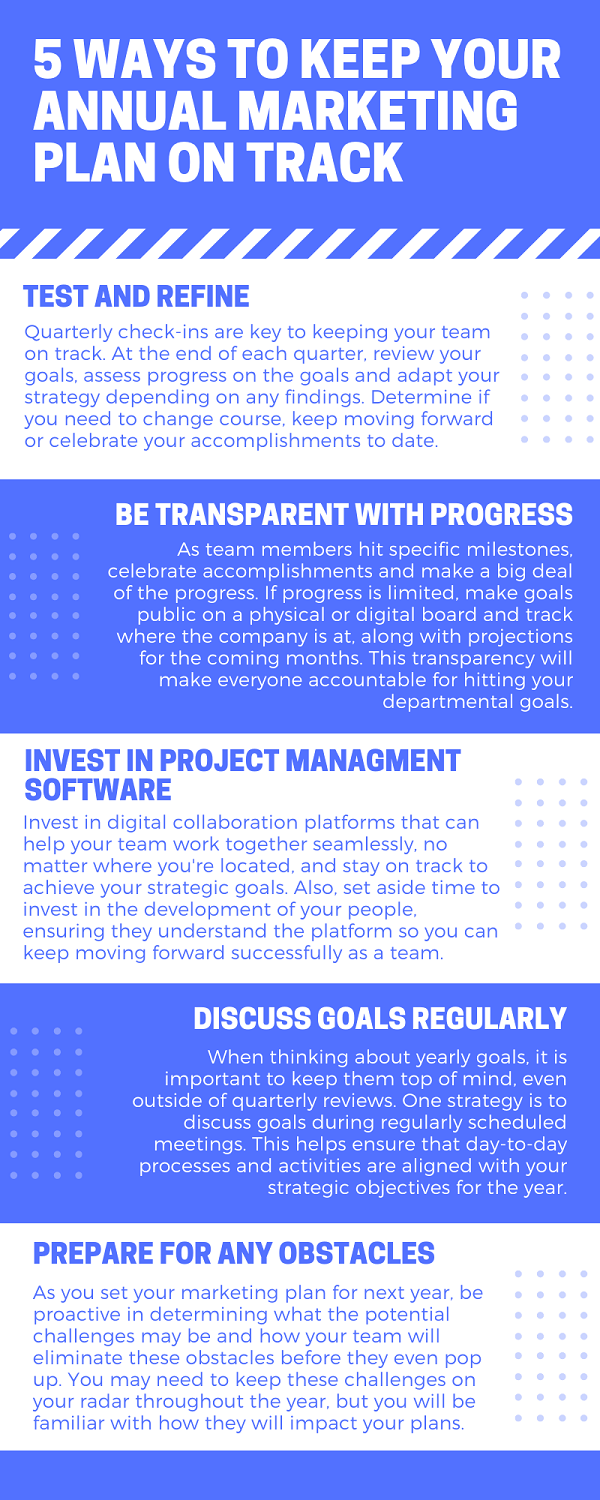 5 WAYS TO KEEP YOUR ANNUAL MARKETING PLAN ON TRACK

TEST AND REFINE

Quarterly check-ins are key to keeping your team on track. At the end of each quarter, review your goals, assess progress on the goals and adapt your strategy depending on any findings. Determine if you need to change course, keep moving forward or celebrate your accomplishments to date.

BE TRANSPARENT WITH PROGRESS

As team members hit specific milestones, celebrate accomplishments and make a big deal of the progress. If progress is limited, make goals public on a physical or digital board and track where the company is at, along with projections for the coming months. This transparency will make everyone accountable for hitting your departmental goals.

INVEST IN PROJECT MANAGMENT SOFTWARE

Invest in digital collaboration platforms that can help your team work together seamlessly, no matter where you're located, and stay on track to achieve your strategic goals. Also, set aside time to invest in the development of your people, ensuring they understand the platform so you can keep moving forward successfully as a team.

DISCUSS GOALS REGULARLY

When thinking about yearly goals, it is important to keep them top of mind, even outside of quarterly reviews. One strategy is to discuss goals during regularly scheduled meetings. This helps ensure that day-to-day processes and activities are aligned with your strategic objectives for the year.

PREPARE FOR ANY OBSTACLES

As you set your marketing plan for next year, be proactive in determining what the potential challenges may be and how your team will eliminate these obstacles before they even pop up. You may need to keep these challenges on your radar throughout the year, but you will be familiar with how they will impact your plans.